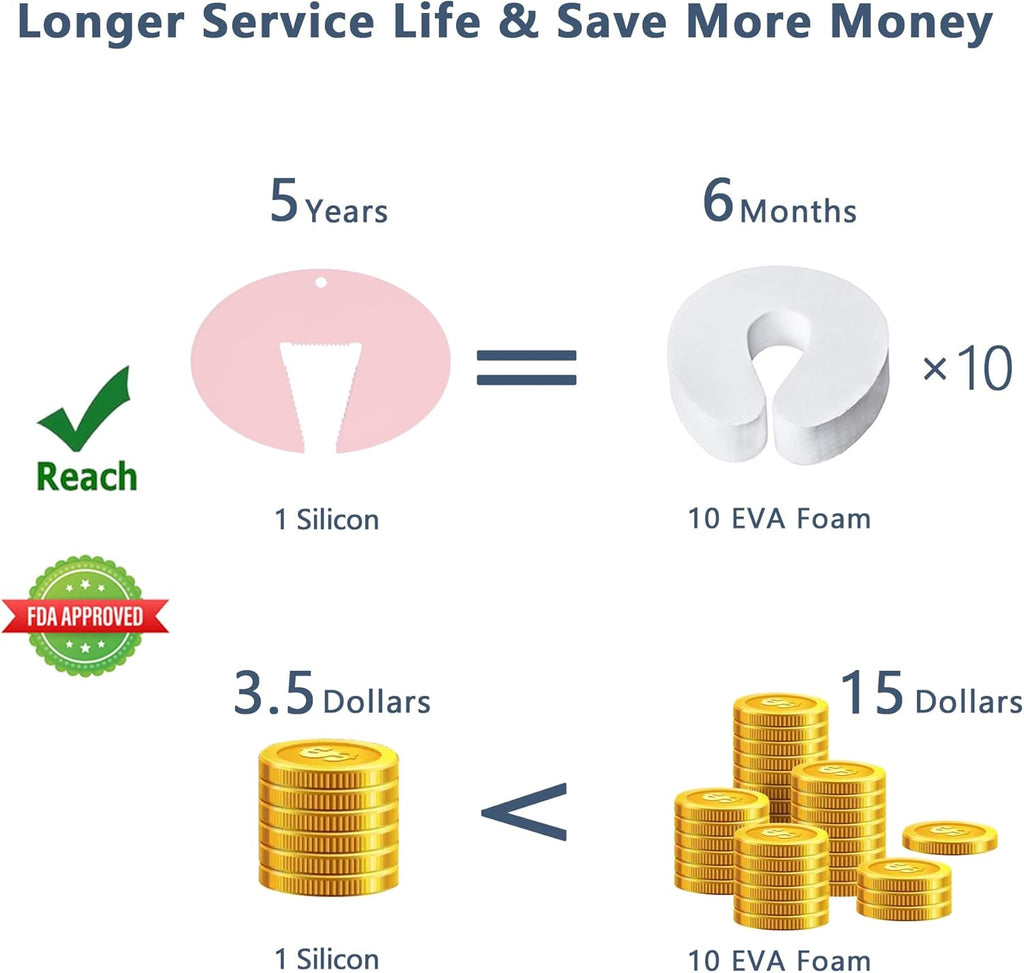 Longer Service Life & Save More Money

5 Years

6 Months

=

×10

Reach

1 Silicon

10 EVA Foam

FDA APPROVED

3.5 Dollars

15 Dollars

<

1 Silicon

10 EVA Foam